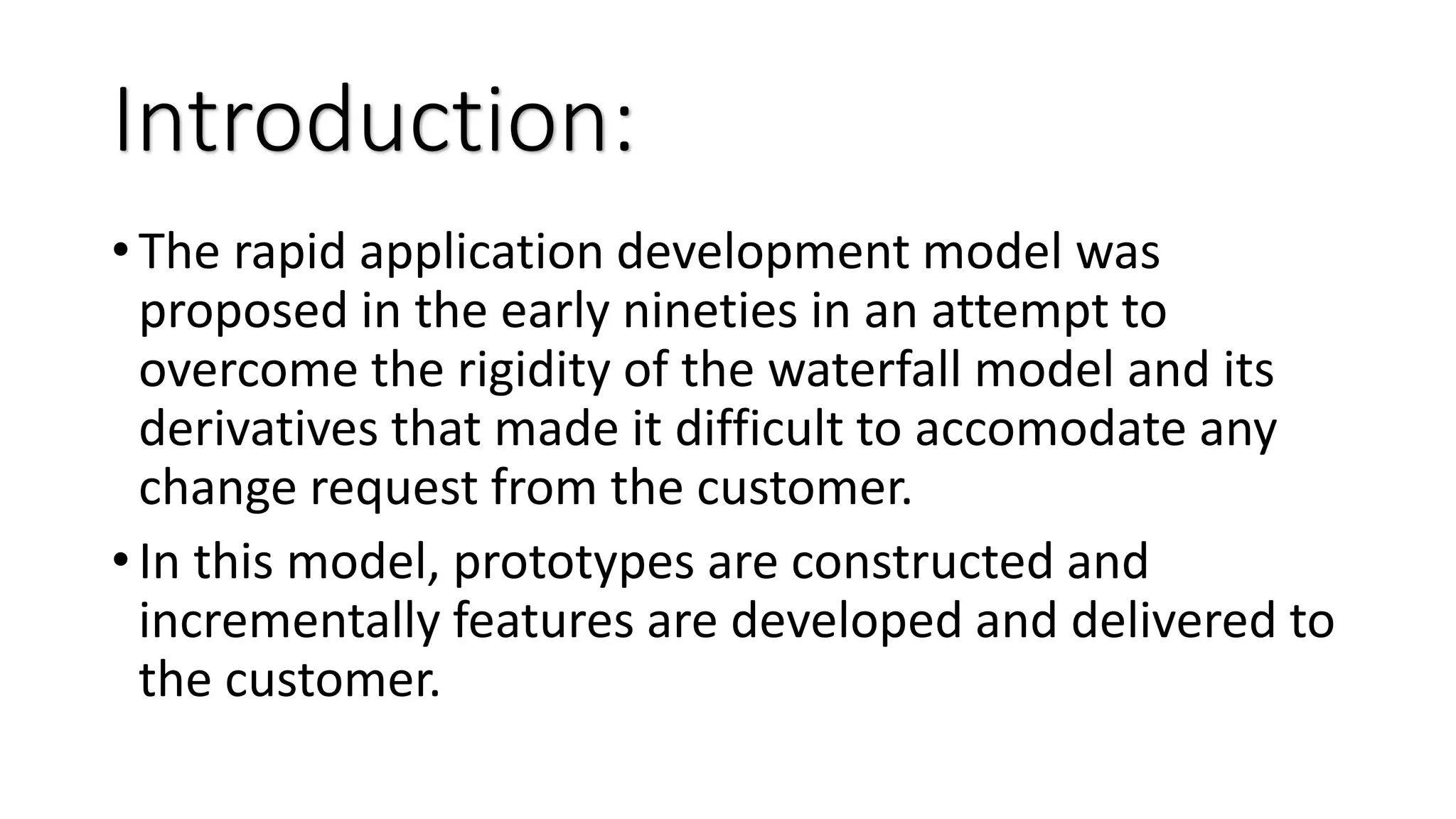 Introduction:

• The rapid application development model was proposed in the early nineties in an attempt to overcome the rigidity of the waterfall model and its derivatives that made it difficult to accomodate any change request from the customer.

• In this model, prototypes are constructed and incrementally features are developed and delivered to the customer.